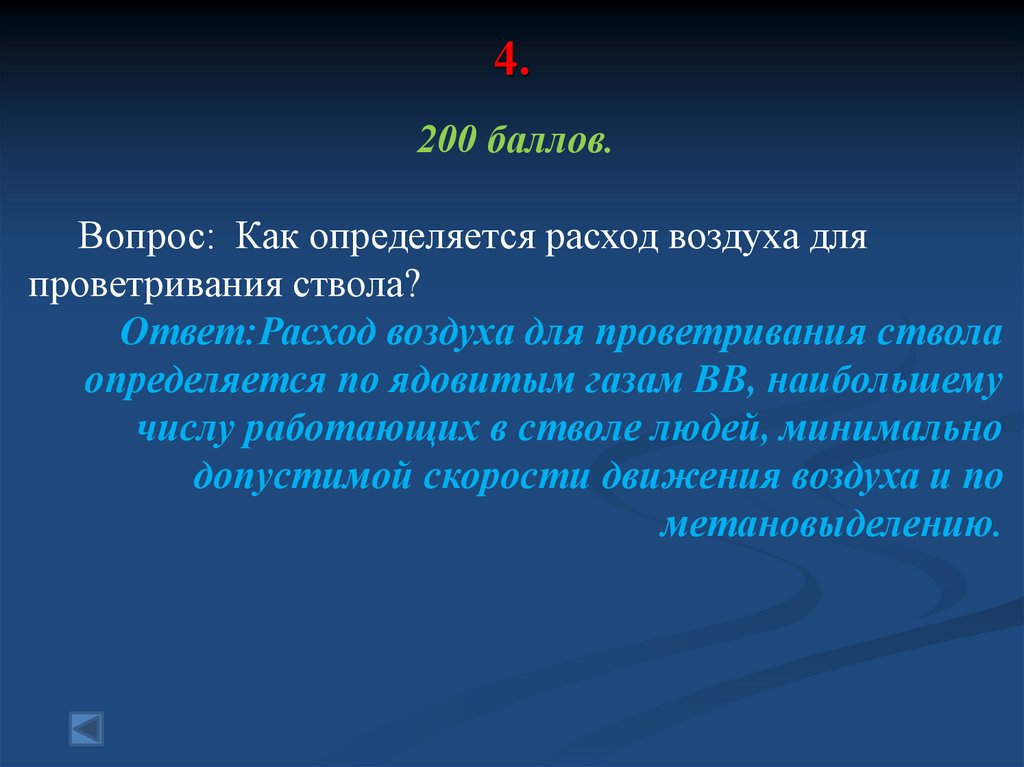 4.

200 баллов.

Вопрос: Как определяется расход воздуха для проветривания ствола?

Ответ:Расход воздуха для проветривания ствола определяется по ядовитым газам ВВ, наибольшему числу работающих в стволе людей, минимально допустимой скорости движения воздуха и по метановыделению.